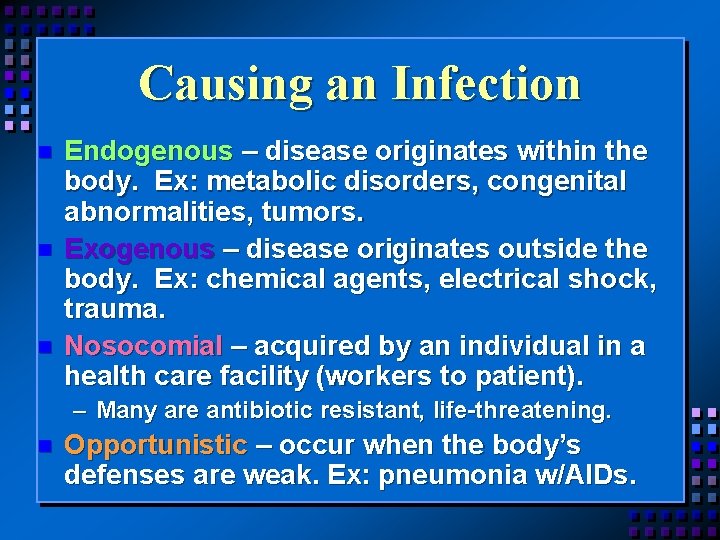 Causing an Infection

Endogenous – disease originates within the body. Ex: metabolic disorders, congenital abnormalities, tumors.

Exogenous – disease originates outside the body. Ex: chemical agents, electrical shock, trauma.

Nosocomial – acquired by an individual in a health care facility (workers to patient).

– Many are antibiotic resistant, life-threatening.

Opportunistic – occur when the body's defenses are weak. Ex: pneumonia w/AIDs.